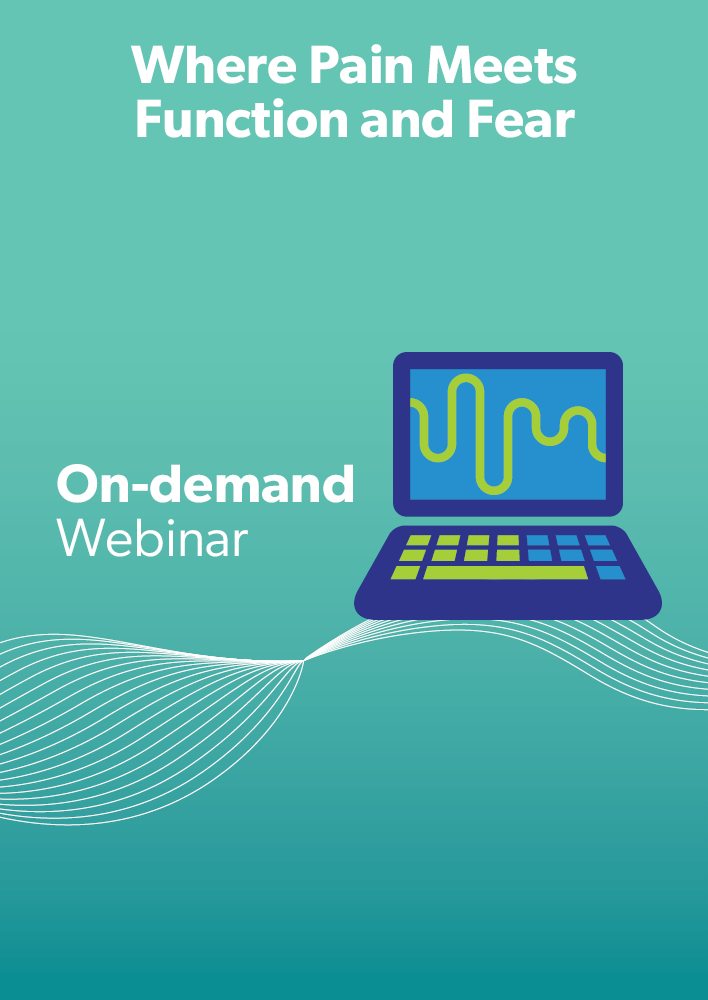 Where Pain Meets Function and Fear

On-demand
Webinar